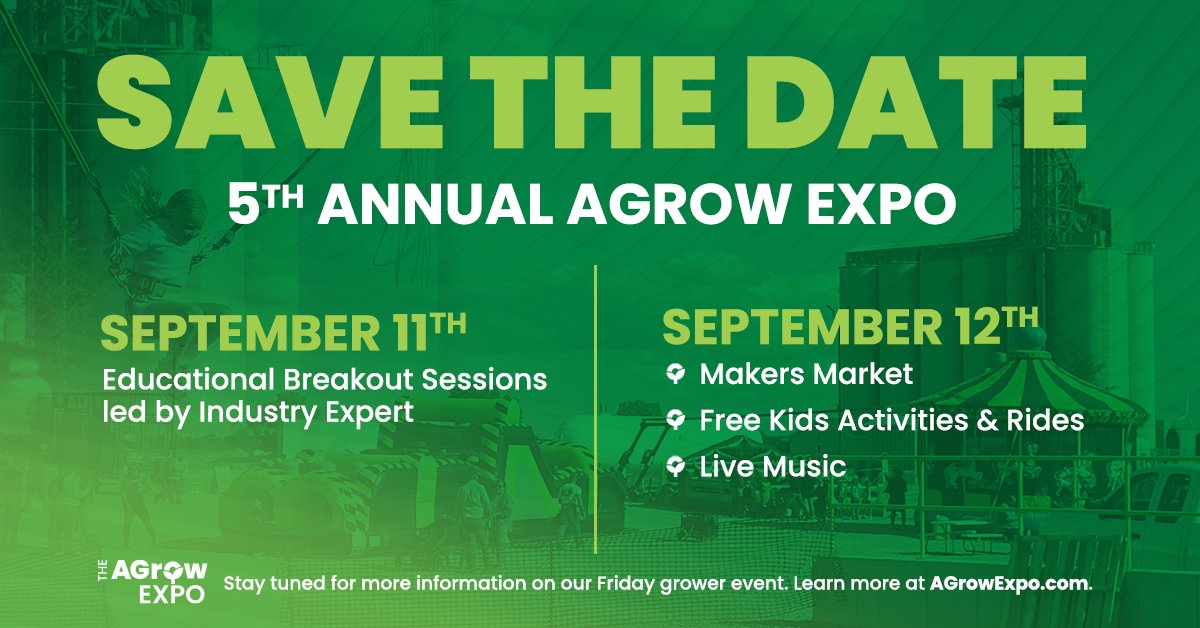 SAVE THE DATE

5TH ANNUAL AGROW EXPO

SEPTEMBER 11TH
Educational Breakout Sessions led by Industry Expert

SEPTEMBER 12TH
Makers Market
Free Kids Activities & Rides
Live Music

THE AGrow EXPO

Stay tuned for more information on our Friday grower event. Learn more at AGrowExpo.com.